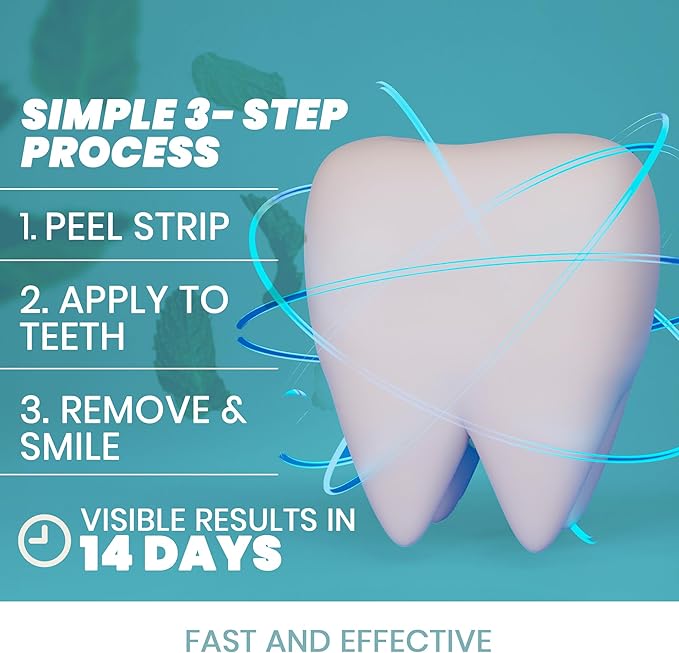 SIMPLE 3- STEP PROCESS

1. PEEL STRIP

2. APPLY TO TEETH

3. REMOVE & SMILE

VISIBLE RESULTS IN 14 DAYS

FAST AND EFFECTIVE